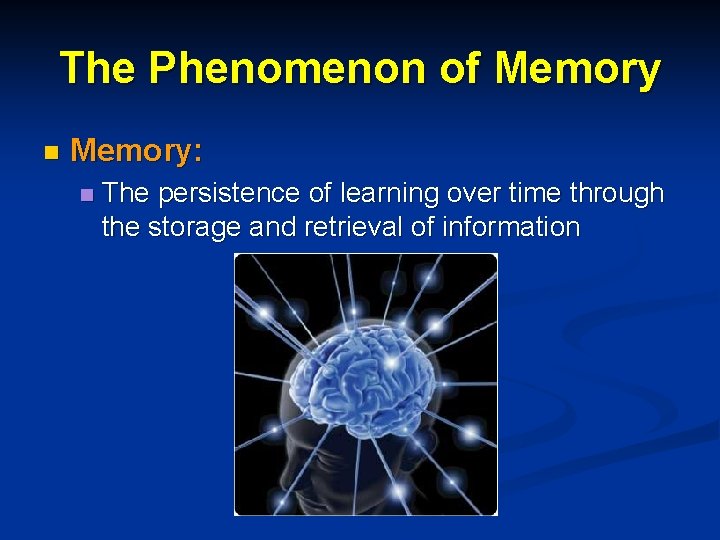 The Phenomenon of Memory

Memory:

The persistence of learning over time through the storage and retrieval of information